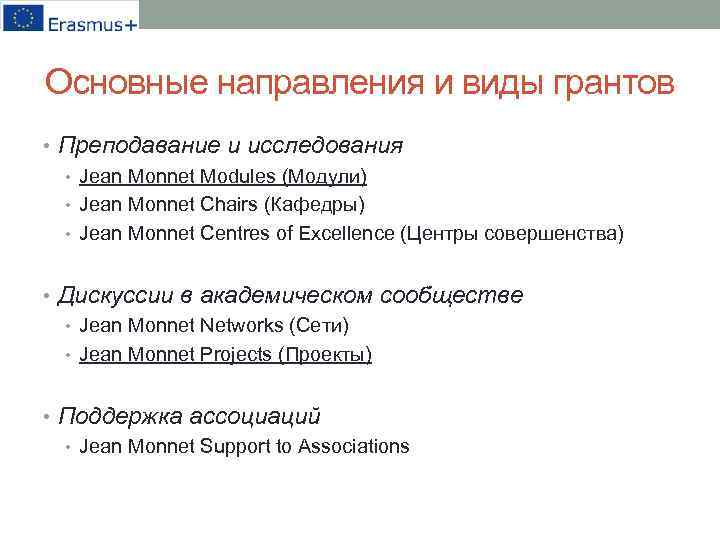 Erasmus+

Основные направления и виды грантов

• Преподавание и исследования
• Jean Monnet Modules (Модули)
• Jean Monnet Chairs (Кафедры)
• Jean Monnet Centres of Excellence (Центры совершенства)

• Дискуссии в академическом сообществе
• Jean Monnet Networks (Сети)
• Jean Monnet Projects (Проекты)

• Поддержка ассоциаций
• Jean Monnet Support to Associations